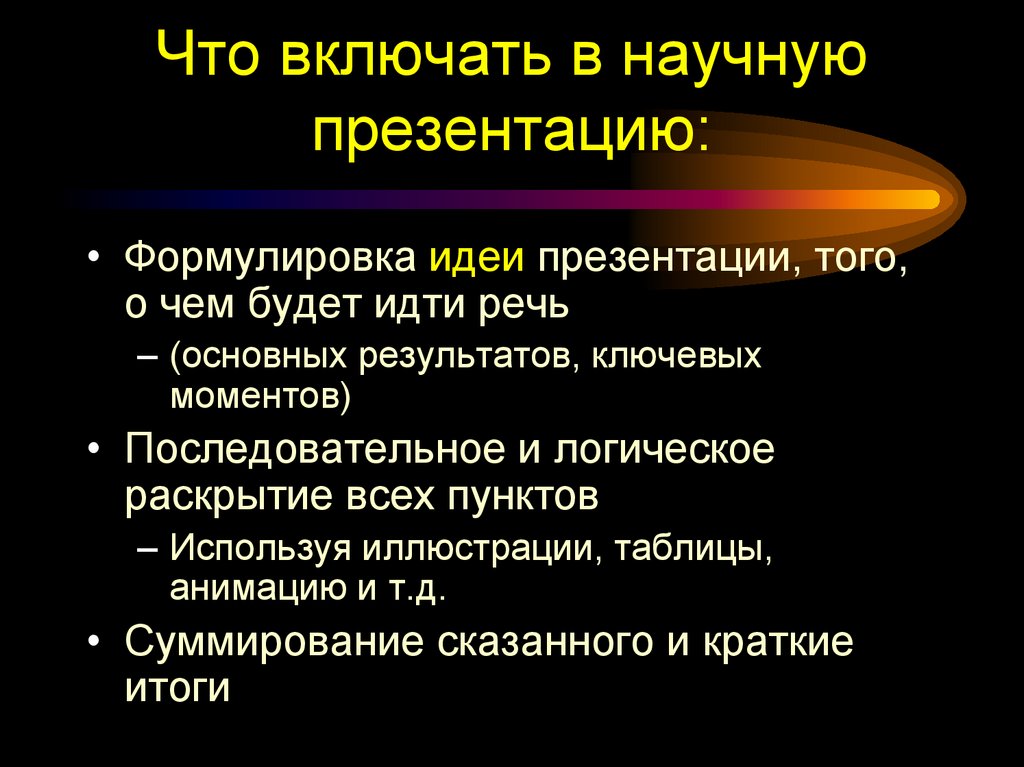 Что включать в научную презентацию:

• Формулировка идеи презентации, того, о чем будет идти речь
– (основных результатов, ключевых моментов)
• Последовательное и логическое раскрытие всех пунктов
– Используя иллюстрации, таблицы, анимацию и т.д.
• Суммирование сказанного и краткие итоги